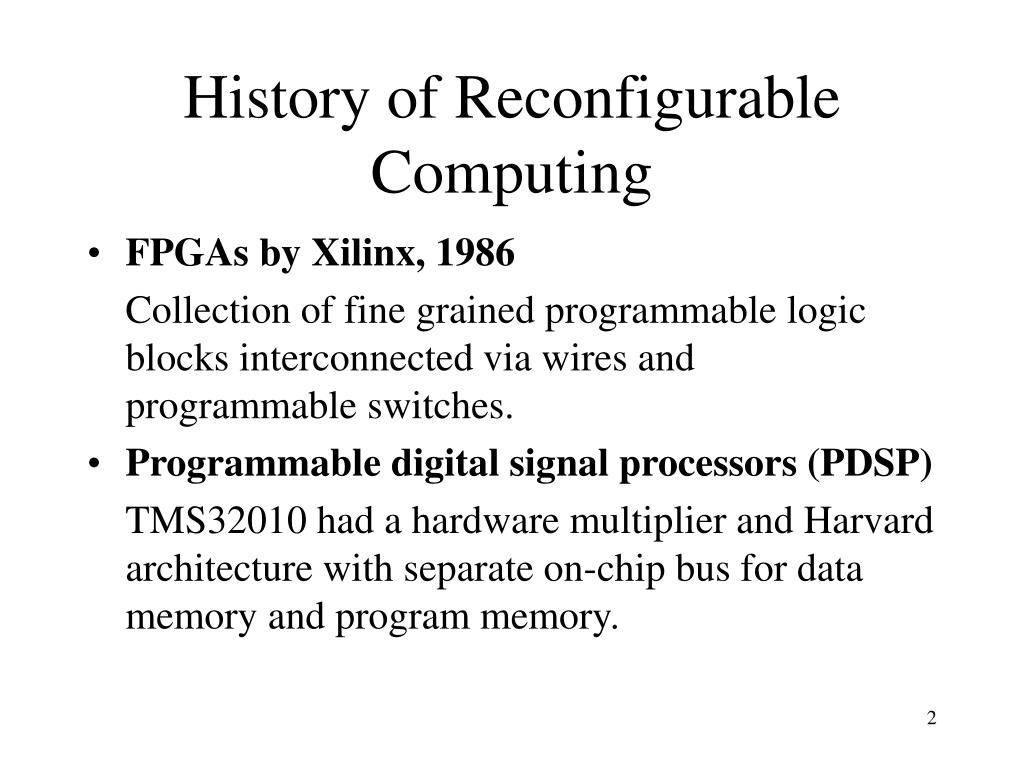 History of Reconfigurable Computing

• FPGAs by Xilinx, 1986

Collection of fine grained programmable logic blocks interconnected via wires and programmable switches.

• Programmable digital signal processors (PDSP)

TMS32010 had a hardware multiplier and Harvard architecture with separate on-chip bus for data memory and program memory.

2